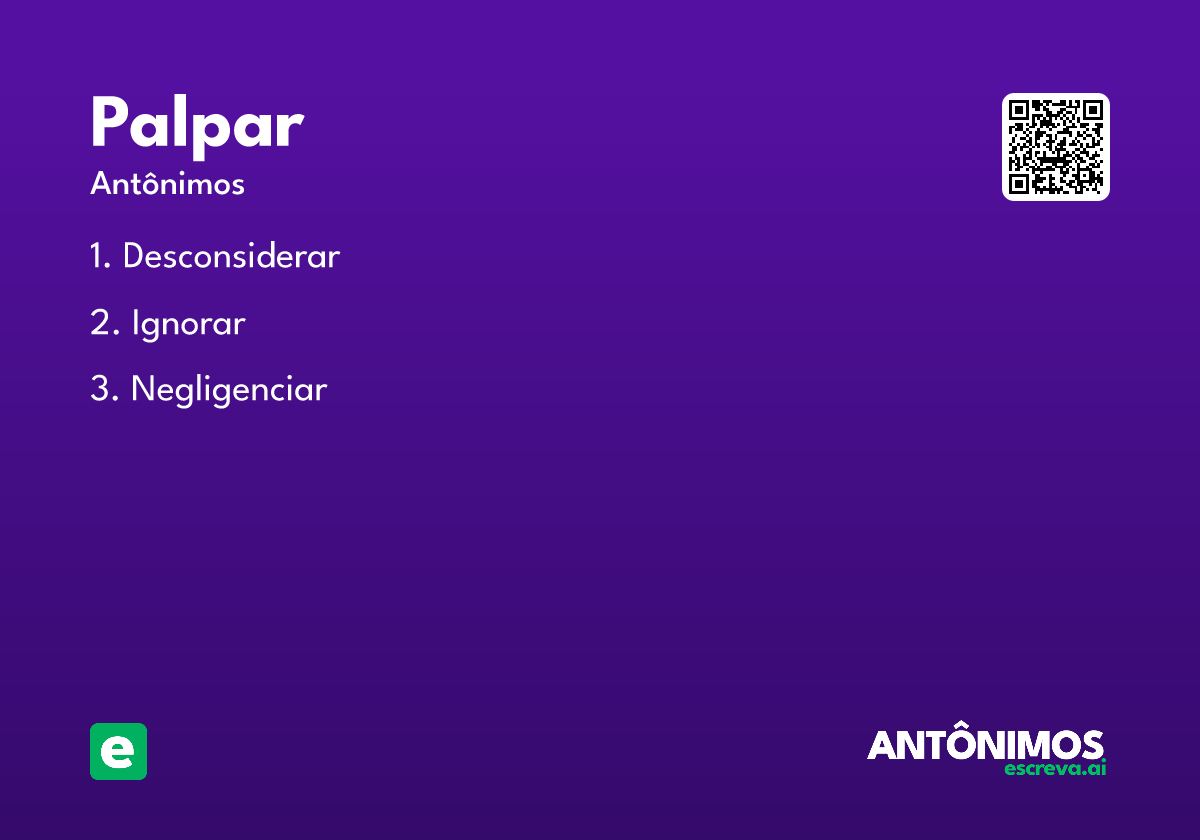 Palpar

Antônimos

1. Desconsiderar

2. Ignorar

3. Negligenciar

e

ANTÔNIMOS
escreva.ai